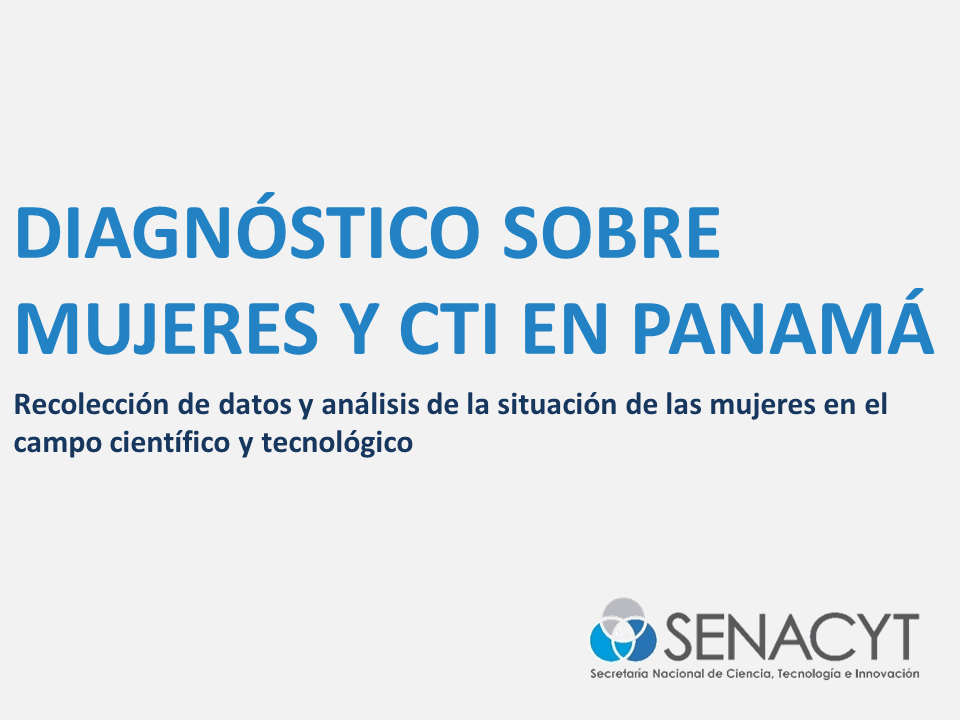 DIAGNÓSTICO SOBRE MUJERES Y CTI EN PANAMÁ

Recolección de datos y análisis de la situación de las mujeres en el campo científico y tecnológico

SENACYT
Secretaría Nacional de Ciencia, Tecnología e Innovación